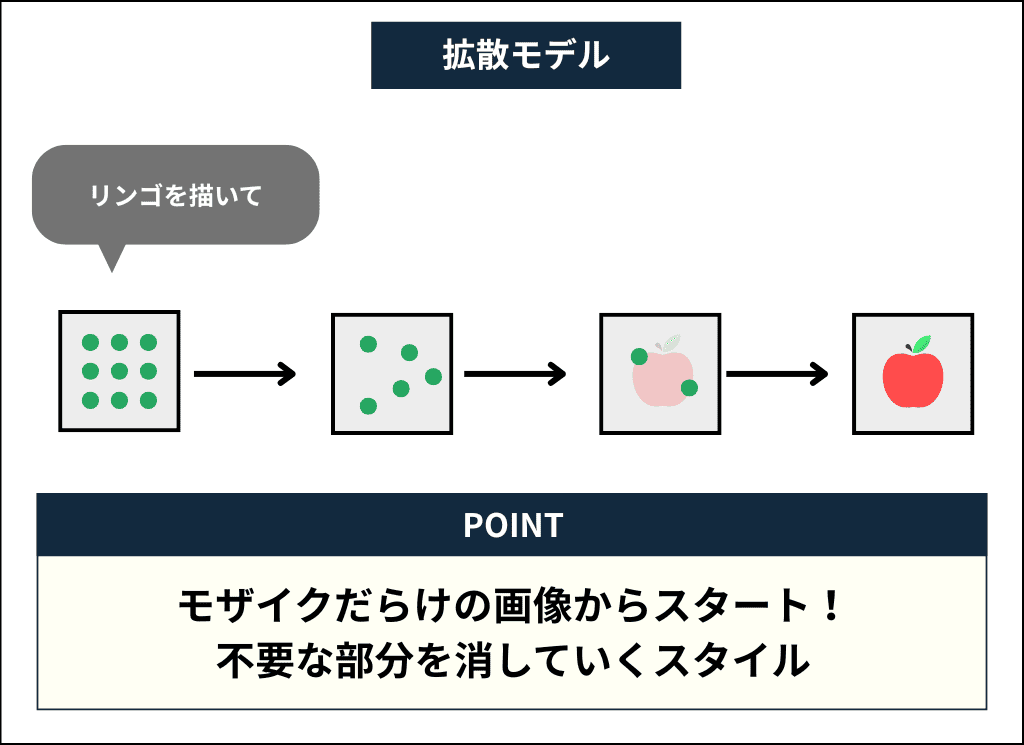 拡散モデル

リンゴを描いて

POINT

モザイクだらけの画像からスタート！
不要な部分を消していくスタイル